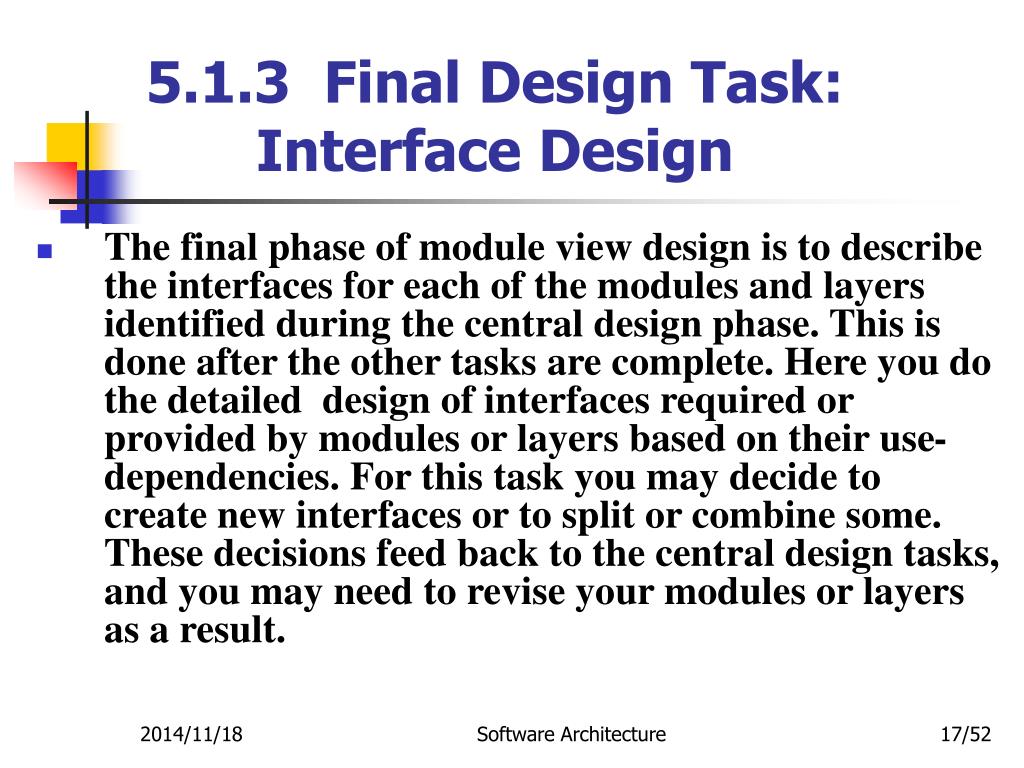 5.1.3 Final Design Task: Interface Design

The final phase of module view design is to describe the interfaces for each of the modules and layers identified during the central design phase. This is done after the other tasks are complete. Here you do the detailed design of interfaces required or provided by modules or layers based on their use-dependencies. For this task you may decide to create new interfaces or to split or combine some. These decisions feed back to the central design tasks, and you may need to revise your modules or layers as a result.

2014/11/18 Software Architecture 17/52